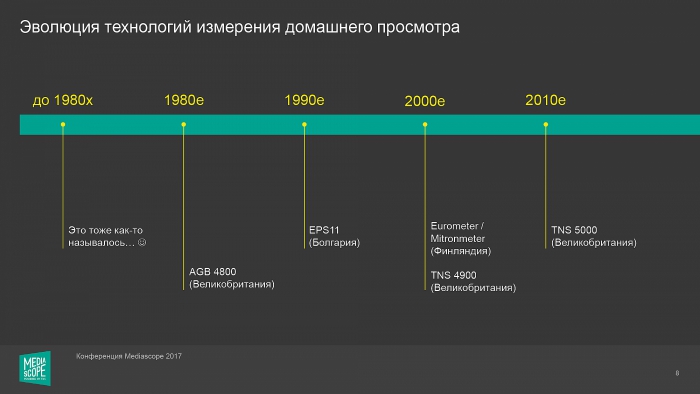 Эволюция технологий измерения домашнего просмотра

до 1980х

1980е

1990е

2000е

2010е

Это тоже как-то называлось… ☺

AGB 4800 (Великобритания)

EPS11 (Болгария)

Eurometer / Mitronmeter (Финляндия)

TNS 4900 (Великобритания)

TNS 5000 (Великобритания)

MEDIA SCOPE

Конференция Mediascope 2017

8